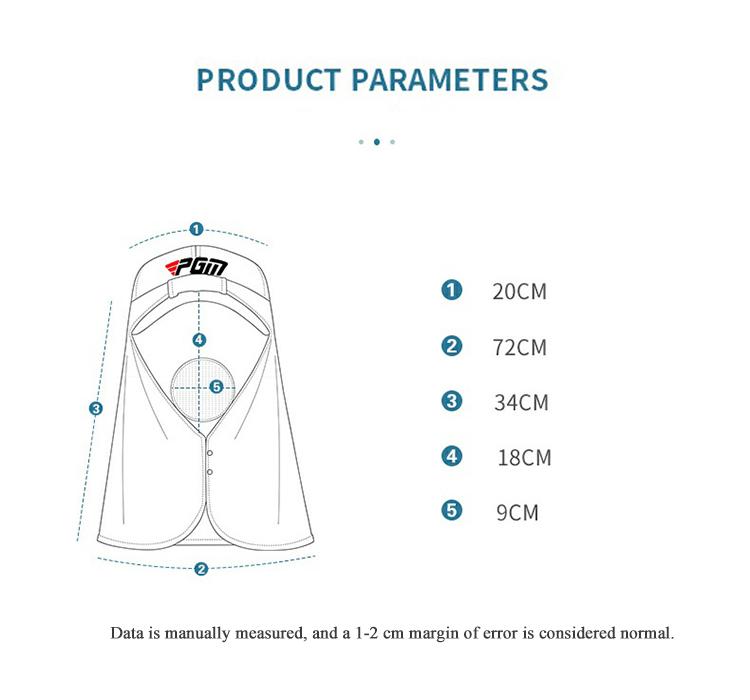 PRODUCT PARAMETERS

1
PGM
4
5
3
2

1 20CM
2 72CM
3 34CM
4 18CM
5 9CM

Data is manually measured, and a 1-2 cm margin of error is considered normal.